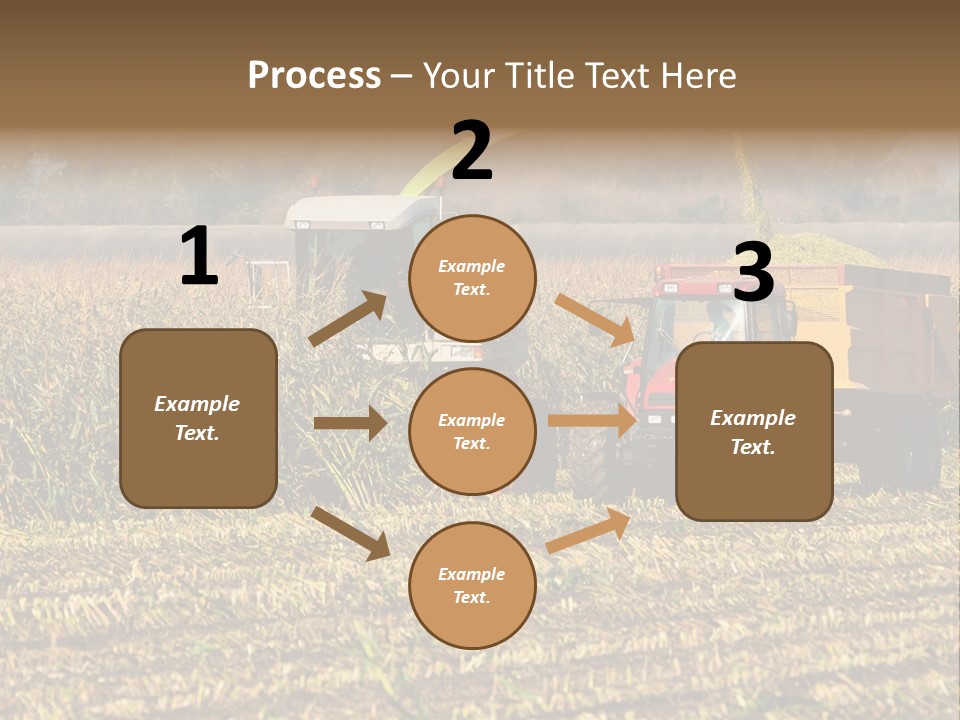 Process – Your Title Text Here

1

Example Text.

2

Example Text.

Example Text.

Example Text.

3

Example Text.